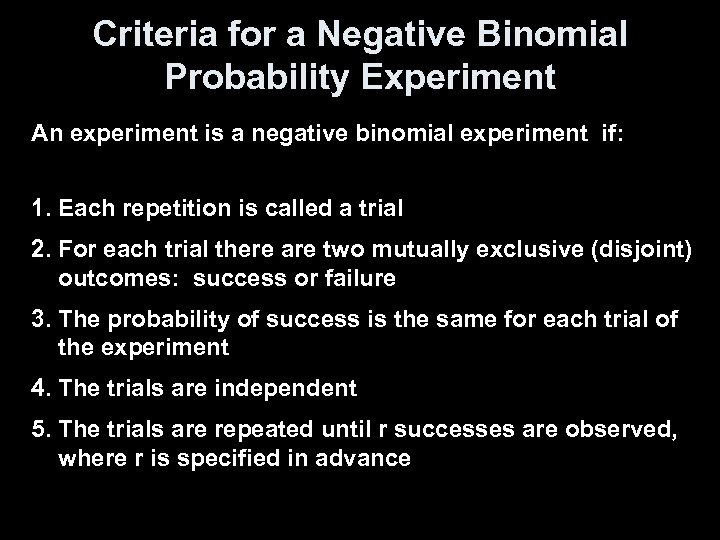 Criteria for a Negative Binomial Probability Experiment

An experiment is a negative binomial experiment if:

1. Each repetition is called a trial
2. For each trial there are two mutually exclusive (disjoint) outcomes: success or failure
3. The probability of success is the same for each trial of the experiment
4. The trials are independent
5. The trials are repeated until r successes are observed, where r is specified in advance